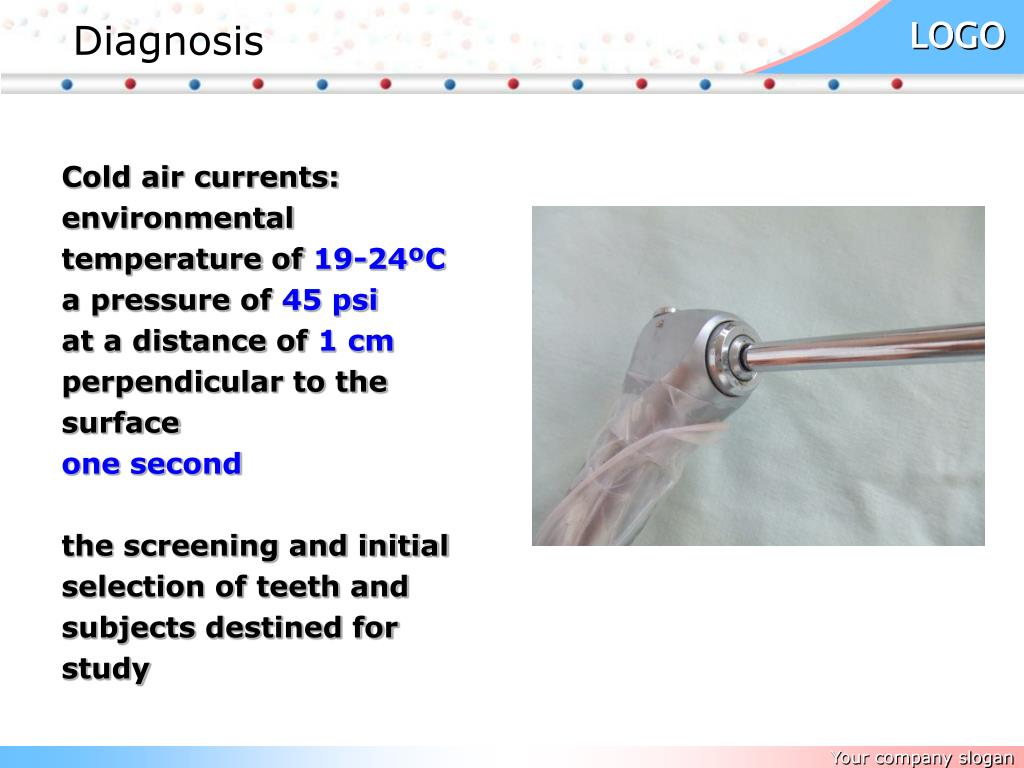 Diagnosis

LOGO

Cold air currents:
environmental temperature of 19-24ºC
a pressure of 45 psi
at a distance of 1 cm
perpendicular to the surface
one second

the screening and initial selection of teeth and subjects destined for study

Your company slogan